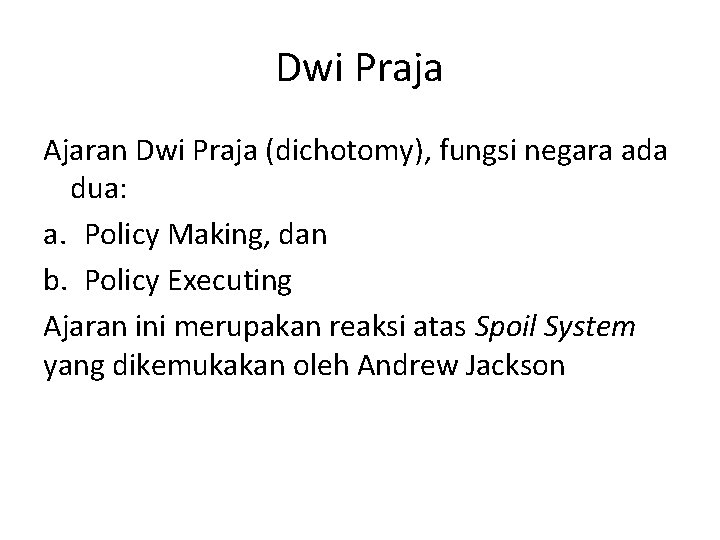 Dwi Praja

Ajaran Dwi Praja (dichotomy), fungsi negara ada dua:

a. Policy Making, dan

b. Policy Executing

Ajaran ini merupakan reaksi atas Spoil System yang dikemukakan oleh Andrew Jackson